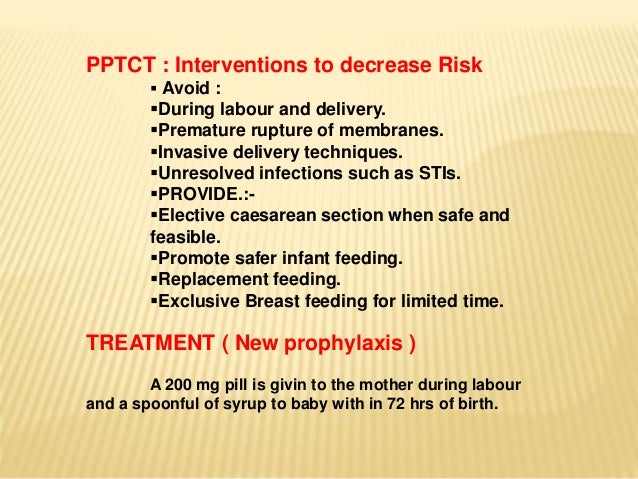 PPTCT : Interventions to decrease Risk

▪ Avoid :
▪During labour and delivery.
▪Premature rupture of membranes.
▪Invasive delivery techniques.
▪Unresolved infections such as STIs.
▪PROVIDE.:-
▪Elective caesarean section when safe and feasible.
▪Promote safer infant feeding.
▪Replacement feeding.
▪Exclusive Breast feeding for limited time.

TREATMENT ( New prophylaxis )

A 200 mg pill is givin to the mother during labour and a spoonful of syrup to baby with in 72 hrs of birth.